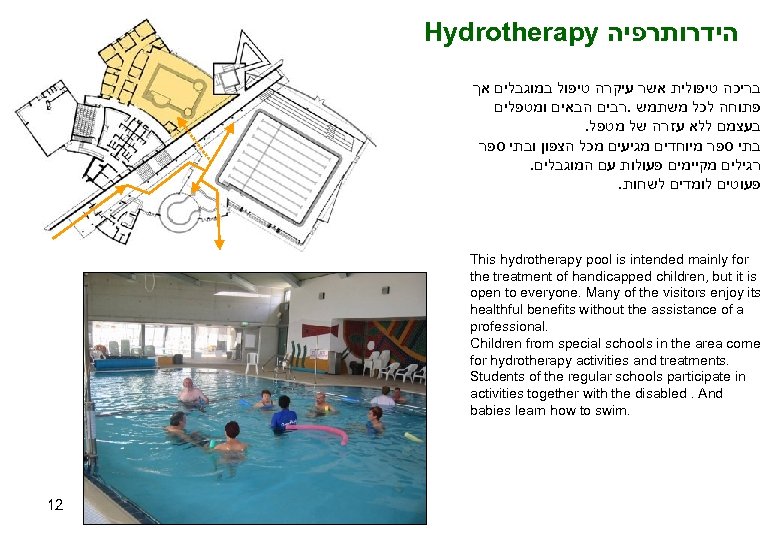 Hydrotherapy הידרותרפיה

בריכה טיפולית אשר עיקרה טיפול במוגבלים אך פתוחה לכל משתמש .רבים הבאים ומטפלים בעצמם ללא עזרה של מטפל.
בתי ספר מיוחדים מגיעים מכל הצפון ובתי ספר רגילים מקיימים פעולות עם המוגבלים.
פעוטים לומדים לשחות.

This hydrotherapy pool is intended mainly for the treatment of handicapped children, but it is open to everyone. Many of the visitors enjoy its healthful benefits without the assistance of a professional.
Children from special schools in the area come for hydrotherapy activities and treatments. Students of the regular schools participate in activities together with the disabled . And babies learn how to swim.

12